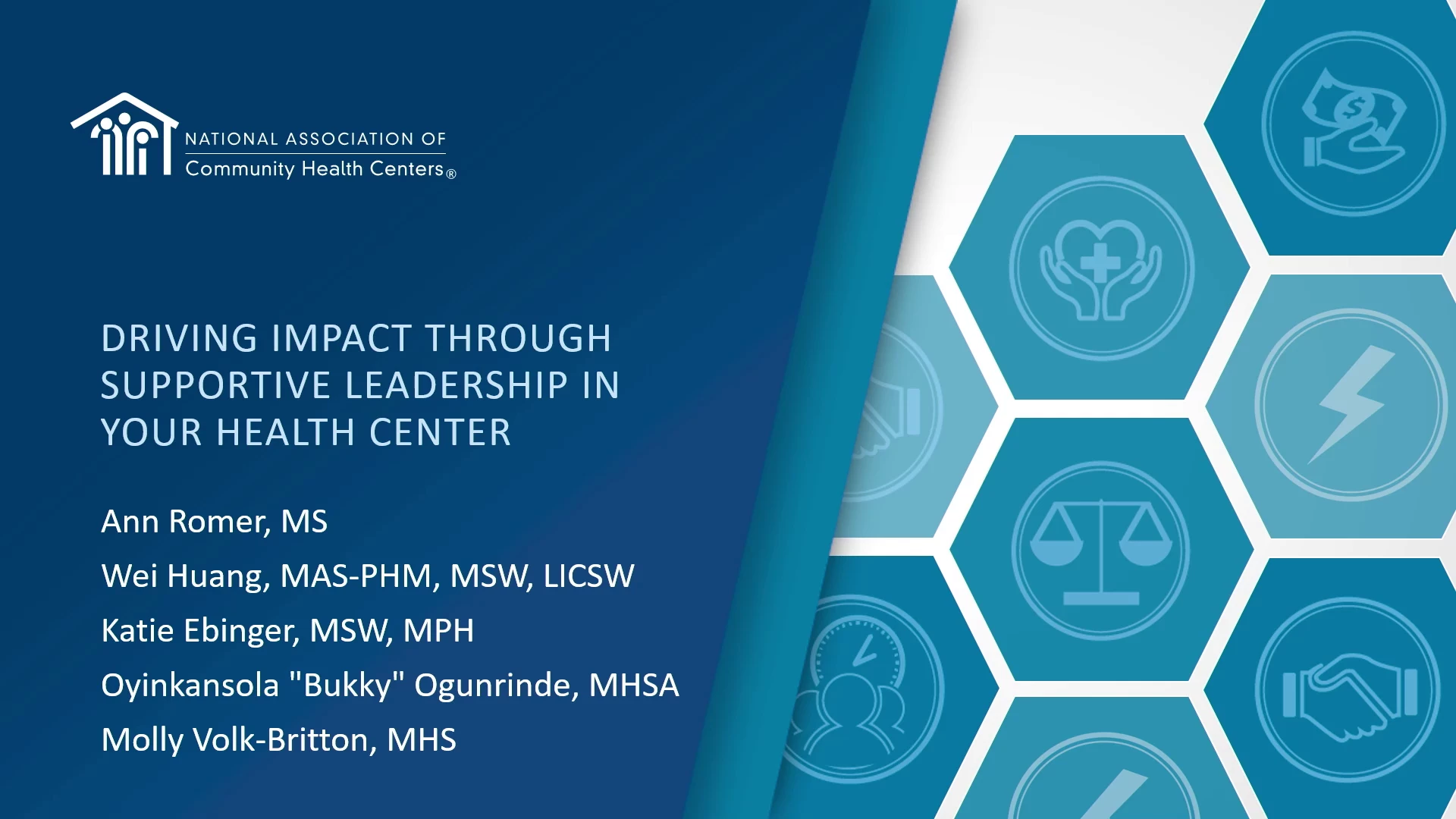 NATIONAL ASSOCIATION OF
Community Health Centers®

DRIVING IMPACT THROUGH SUPPORTIVE LEADERSHIP IN YOUR HEALTH CENTER

Ann Romer, MS

Wei Huang, MAS-PHM, MSW, LICSW

Katie Ebinger, MSW, MPH

Oyinkansola "Bukky" Ogunrinde, MHSA

Molly Volk-Britton, MHS